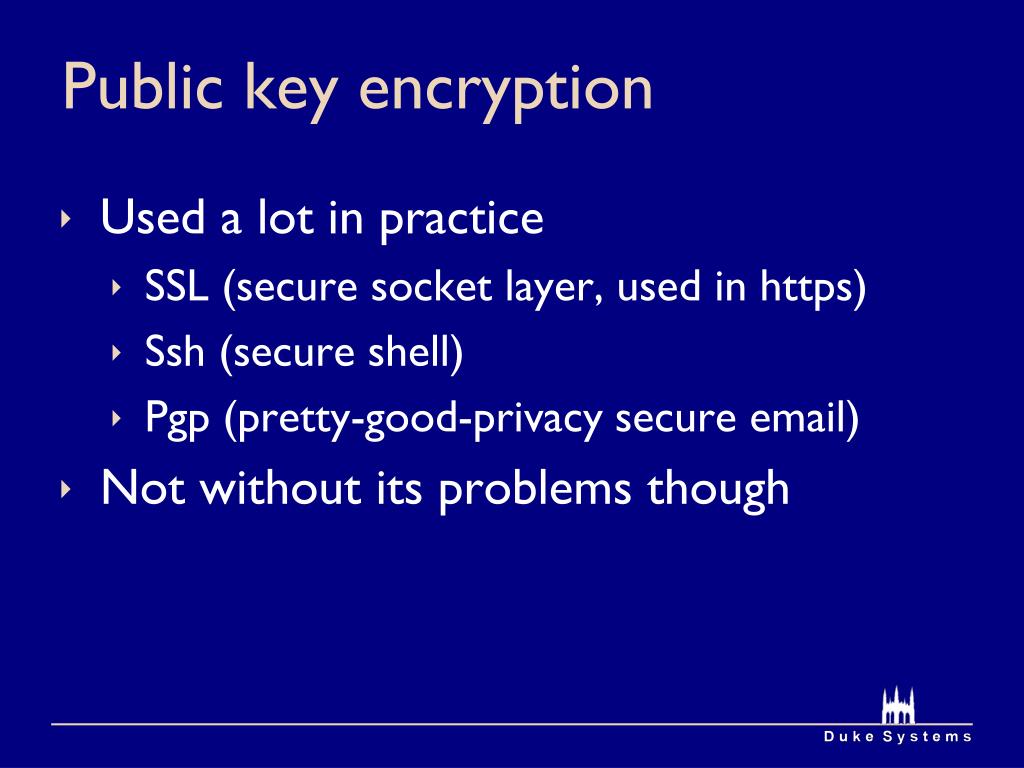 Public key encryption

‣ Used a lot in practice
‣ SSL (secure socket layer, used in https)
‣ Ssh (secure shell)
‣ Pgp (pretty-good-privacy secure email)
‣ Not without its problems though

Duke Systems